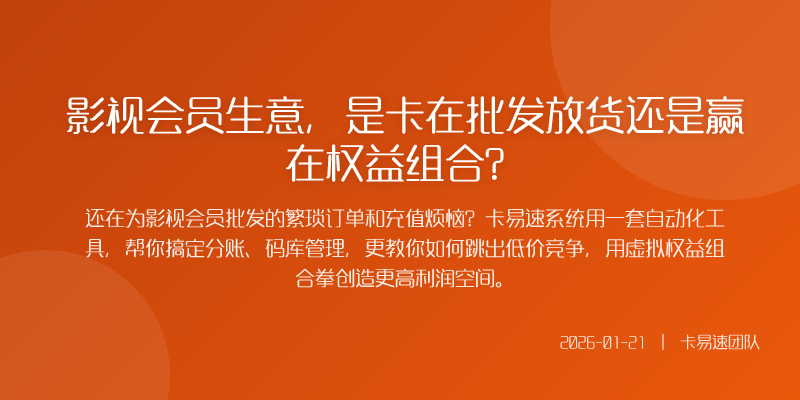 影视会员生意，是卡在批发放货还是赢在权益组合？

还在为影视会员批发的繁琐订单和充值烦恼？卡易速系统用一套自动化工具，帮你搞定分账、码库管理，更教你如何跳出低价竞争，用虚拟权益组合拳创造更高利润空间。

2026-01-21 | 卡易速团队